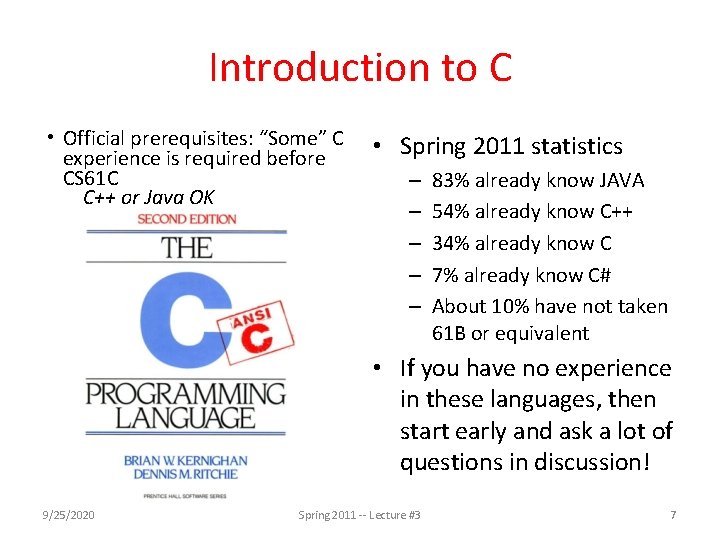 Introduction to C

• Official prerequisites: "Some" C experience is required before CS61C
C++ or Java OK

SECOND EDITION
THE
C
ANSI
C
PROGRAMMING LANGUAGE
BRIAN W. KERNIGHAN
DENNIS M. RITCHIE
PRENTICE HALL SOFTWARE SERIES

• Spring 2011 statistics
– 83% already know JAVA
– 54% already know C++
– 34% already know C
– 7% already know C#
– About 10% have not taken 61B or equivalent

• If you have no experience in these languages, then start early and ask a lot of questions in discussion!

9/25/2020 Spring 2011 -- Lecture #3 7